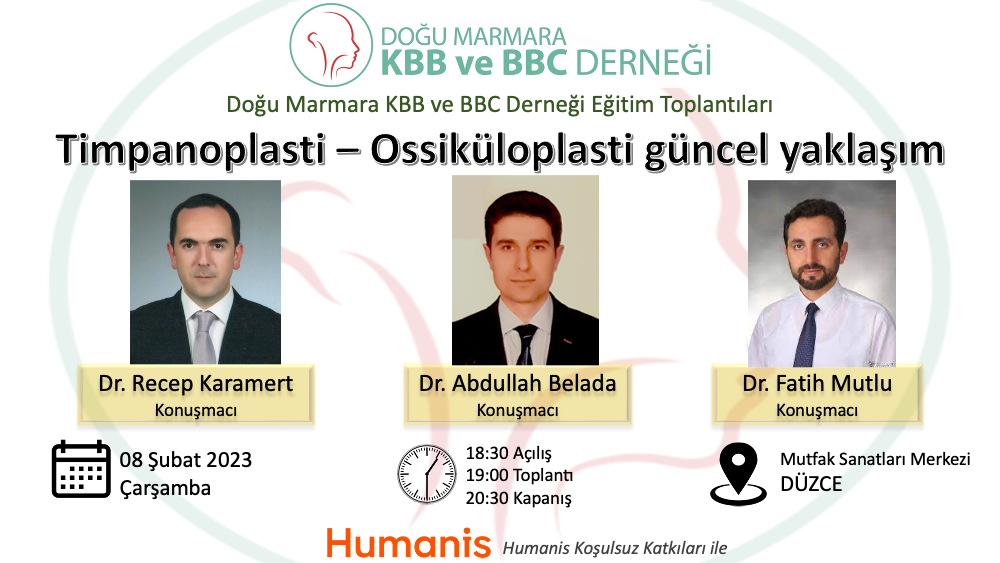 DOĞU MARMARA
KBB ve BBC DERNEĞİ

Doğu Marmara KBB ve BBC Derneği Eğitim Toplantıları

Timpanoplasti – Ossiküloplasti güncel yaklaşım

Dr. Recep Karamert
Konuşmacı

Dr. Abdullah Belada
Konuşmacı

Dr. Fatih Mutlu
Konuşmacı

08 Şubat 2023
Çarşamba

18:30 Açılış
19:00 Toplantı
20:30 Kapanış

Mutfak Sanatları Merkezi
DÜZCE

Humanis Humanis Koşulsuz Katkıları ile